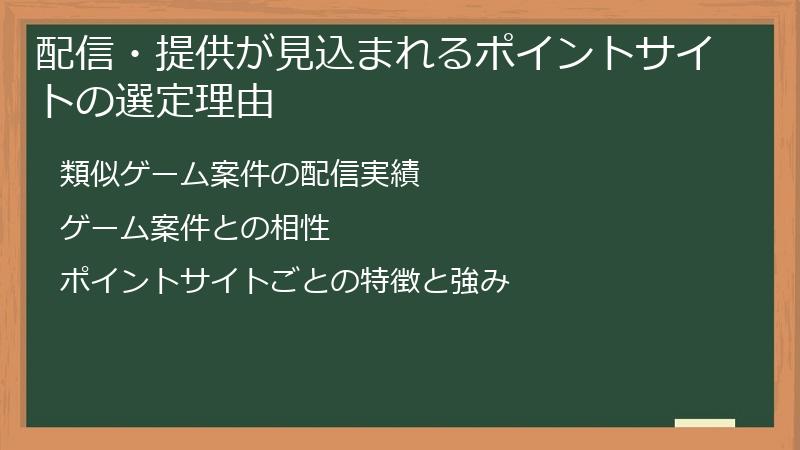 配信・提供が見込まれるポイントサイトの選定理由

類似ゲーム案件の配信実績

ゲーム案件との相性

ポイントサイトごとの特徴と強み